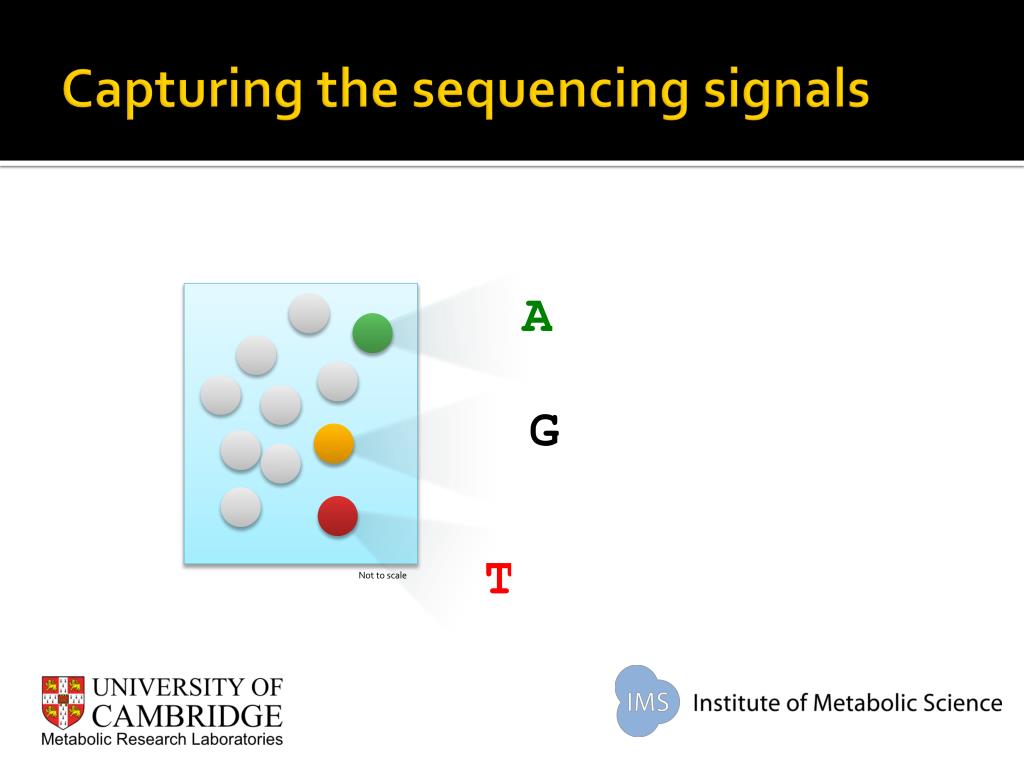 Capturing the sequencing signals

A

G

T

Not to scale

UNIVERSITY OF CAMBRIDGE
Metabolic Research Laboratories

IMS Institute of Metabolic Science